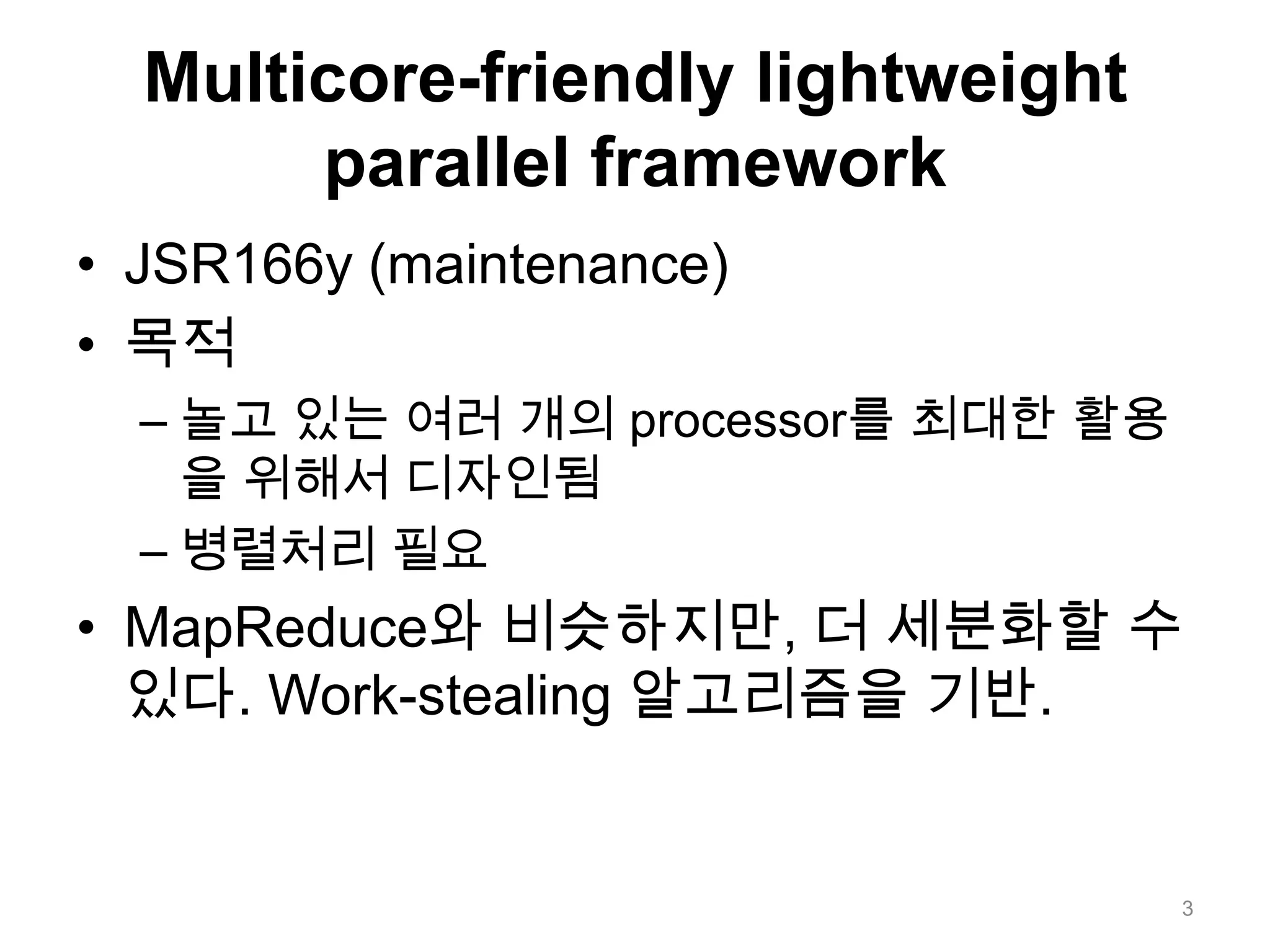 Multicore-friendly lightweight parallel framework

• JSR166y (maintenance)
• 목적
– 놀고 있는 여러 개의 processor를 최대한 활용을 위해서 디자인됨
– 병렬처리 필요
• MapReduce와 비슷하지만, 더 세분화할 수 있다. Work-stealing 알고리즘을 기반.

3